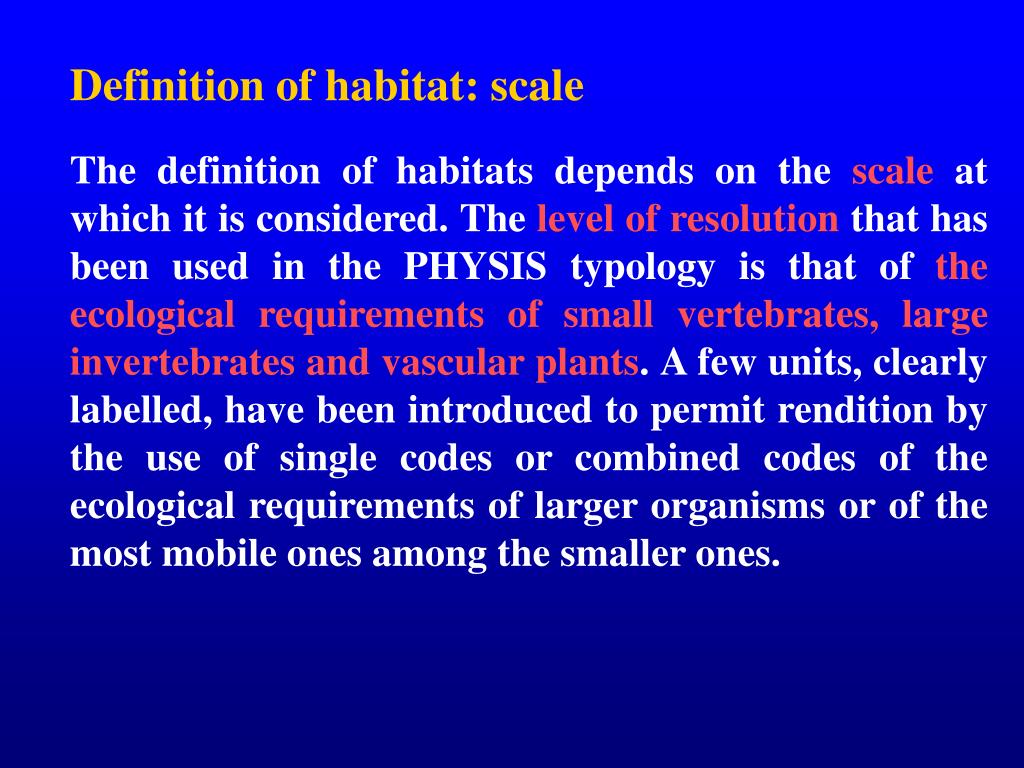 Definition of habitat: scale

The definition of habitats depends on the scale at which it is considered. The level of resolution that has been used in the PHYSIS typology is that of the ecological requirements of small vertebrates, large invertebrates and vascular plants. A few units, clearly labelled, have been introduced to permit rendition by the use of single codes or combined codes of the ecological requirements of larger organisms or of the most mobile ones among the smaller ones.